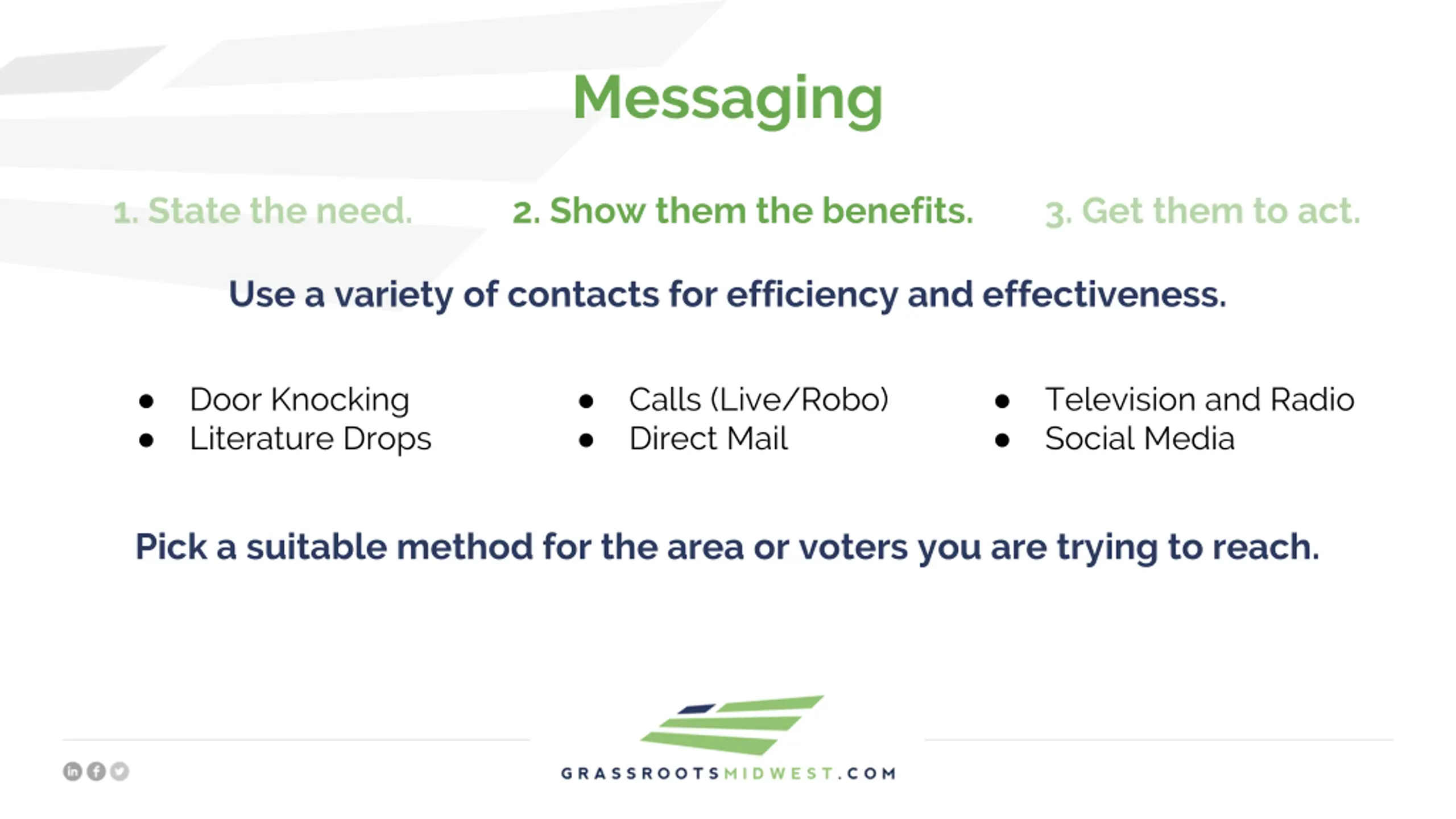 Messaging

1. State the need.

2. Show them the benefits.

3. Get them to act.

Use a variety of contacts for efficiency and effectiveness.

- Door Knocking
- Literature Drops

- Calls (Live/Robo)
- Direct Mail

- Television and Radio
- Social Media

Pick a suitable method for the area or voters you are trying to reach.

GRASSROOTSMIDWEST.COM